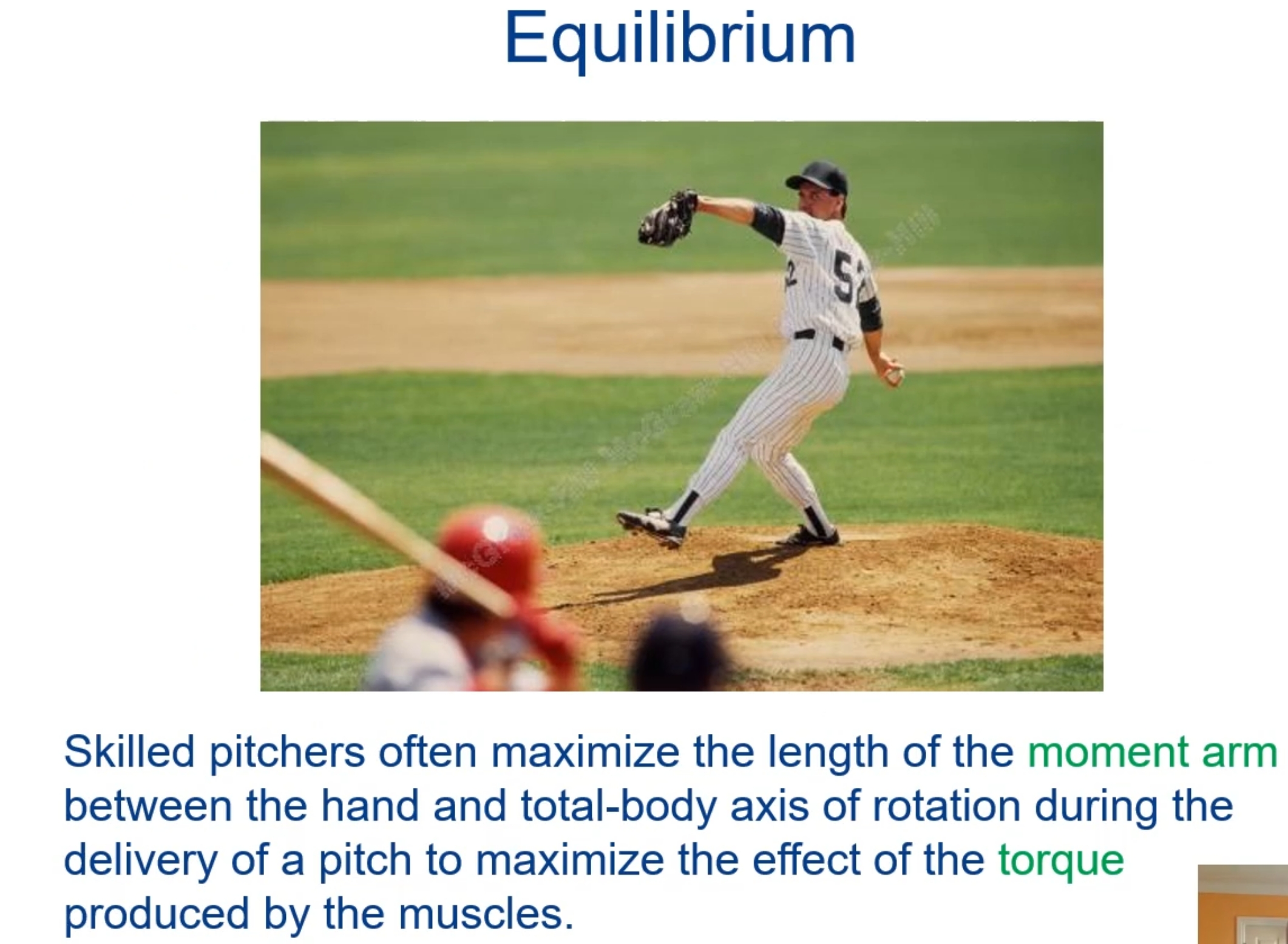 Equilibrium

52

Skilled pitchers often maximize the length of the moment arm between the hand and total-body axis of rotation during the delivery of a pitch to maximize the effect of the torque produced by the muscles.